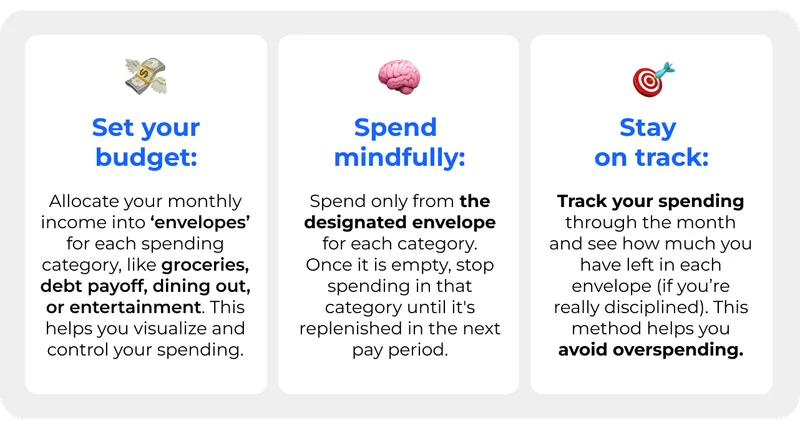 Set your budget:

Allocate your monthly income into ‘envelopes’ for each spending category, like groceries, debt payoff, dining out, or entertainment. This helps you visualize and control your spending.

Spend mindfully:

Spend only from the designated envelope for each category. Once it is empty, stop spending in that category until it's replenished in the next pay period.

Stay on track:

Track your spending through the month and see how much you have left in each envelope (if you’re really disciplined). This method helps you avoid overspending.